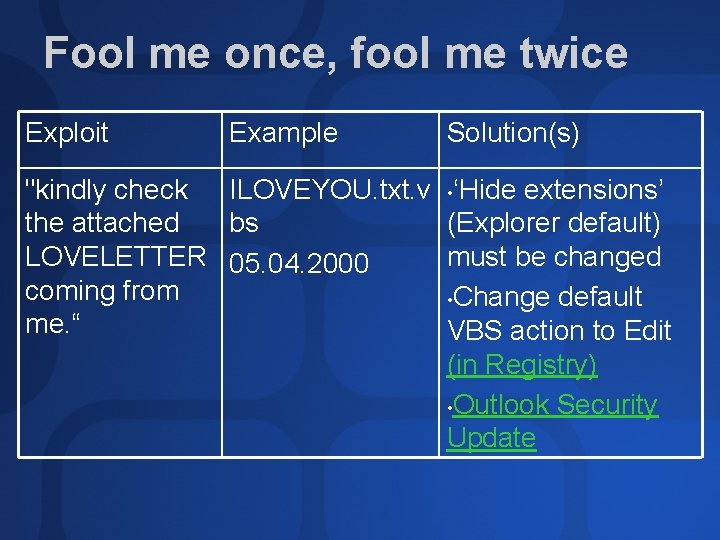 Fool me once, fool me twice

| Exploit | Example | Solution(s) |
|---|---|---|
| "kindly check the attached LOVELETTER coming from me.“ | ILOVEYOU.txt.vbs 05.04.2000 | •‘Hide extensions’ (Explorer default) must be changed •Change default VBS action to Edit (in Registry) •Outlook Security Update |